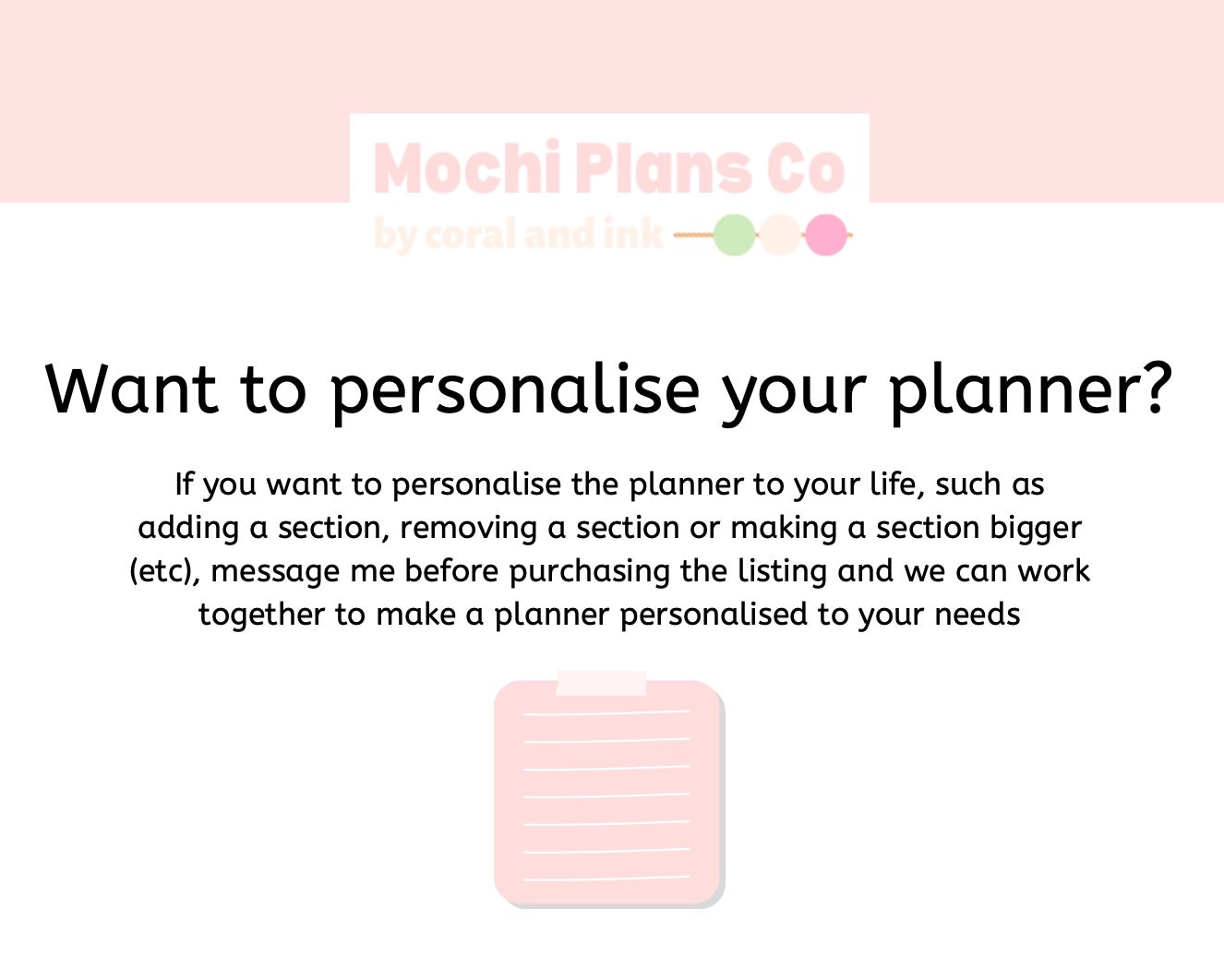 Mochi Plans Co
by coral and ink

Want to personalise your planner?

If you want to personalise the planner to your life, such as adding a section, removing a section or making a section bigger (etc), message me before purchasing the listing and we can work together to make a planner personalised to your needs